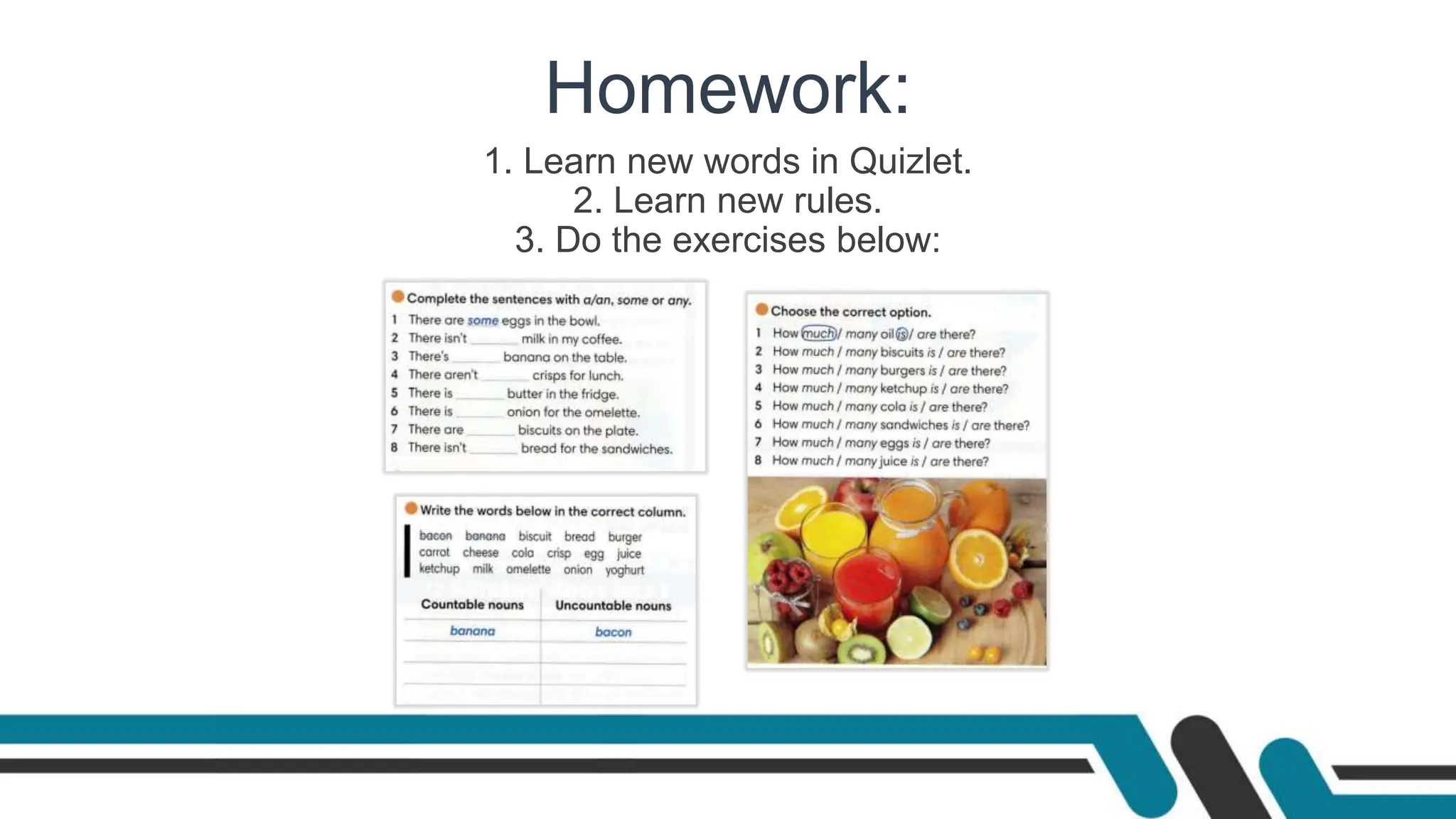 Homework:

1. Learn new words in Quizlet.
2. Learn new rules.
3. Do the exercises below:

Complete the sentences with a/an, some or any.

1 There are some eggs in the bowl.
2 There isn't ______ milk in my coffee.
3 There's ______ banana on the table.
4 There aren't ______ crisps for lunch.
5 There is ______ butter in the fridge.
6 There is ______ onion for the omelette.
7 There are ______ biscuits on the plate.
8 There isn't ______ bread for the sandwiches.

Write the words below in the correct column.

bacon banana biscuit bread burger carrot cheese cola crisp egg juice ketchup milk omelette onion yoghurt

| Countable nouns | Uncountable nouns |
|---|---|
| banana | bacon |
| | |
| | |

Choose the correct option.

1 How much / many oil is / are there?
2 How much / many biscuits is / are there?
3 How much / many burgers is / are there?
4 How much / many ketchup is / are there?
5 How much / many cola is / are there?
6 How much / many sandwiches is / are there?
7 How much / many eggs is / are there?
8 How much / many juice is / are there?